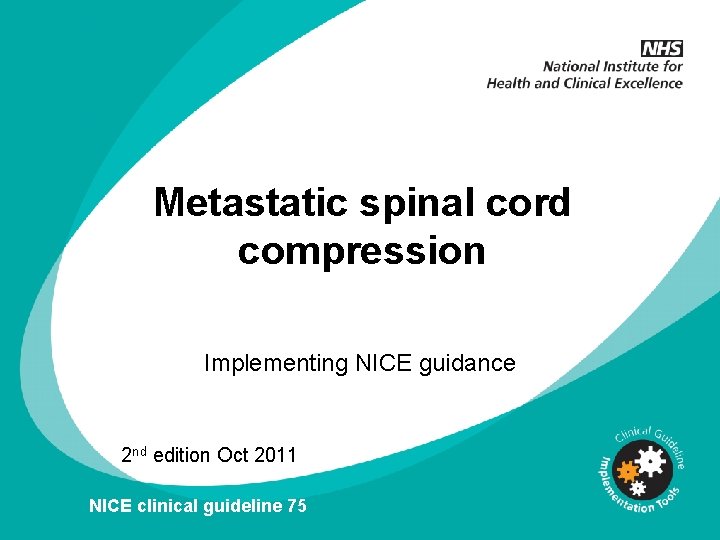 NHS
National Institute for Health and Clinical Excellence

Metastatic spinal cord compression

Implementing NICE guidance

2nd edition Oct 2011

NICE clinical guideline 75

Clinical Guideline
Implementation Tools